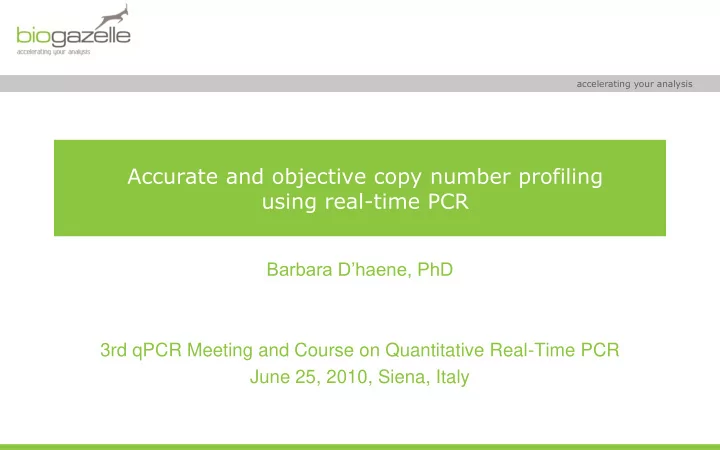 biogazelle
accelerating your analysis

accelerating your analysis

Accurate and objective copy number profiling using real-time PCR

Barbara D'haene, PhD

3rd qPCR Meeting and Course on Quantitative Real-Time PCR
June 25, 2010, Siena, Italy